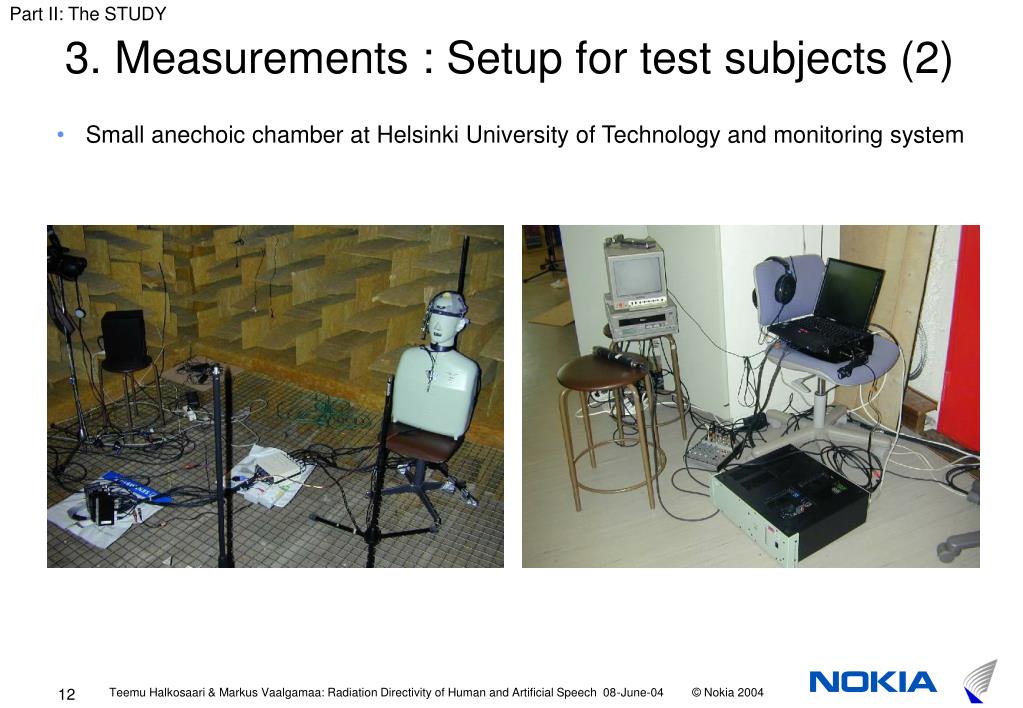 Part II: The STUDY

3. Measurements : Setup for test subjects (2)

• Small anechoic chamber at Helsinki University of Technology and monitoring system

12 Teemu Halkosaari & Markus Vaalgamaa: Radiation Directivity of Human and Artificial Speech 08-June-04 © Nokia 2004

NOKIA